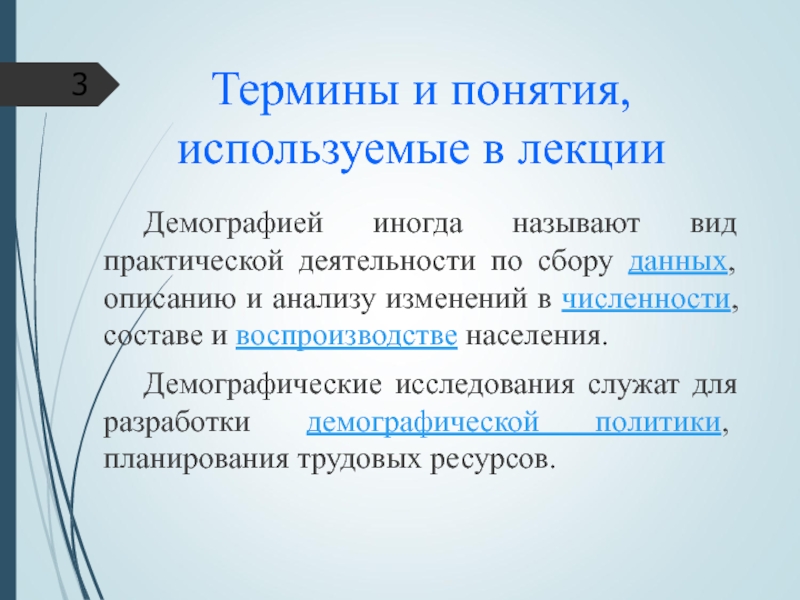 3

Термины и понятия, используемые в лекции

Демографией иногда называют вид практической деятельности по сбору данных, описанию и анализу изменений в численности, составе и воспроизводстве населения.

Демографические исследования служат для разработки демографической политики, планирования трудовых ресурсов.